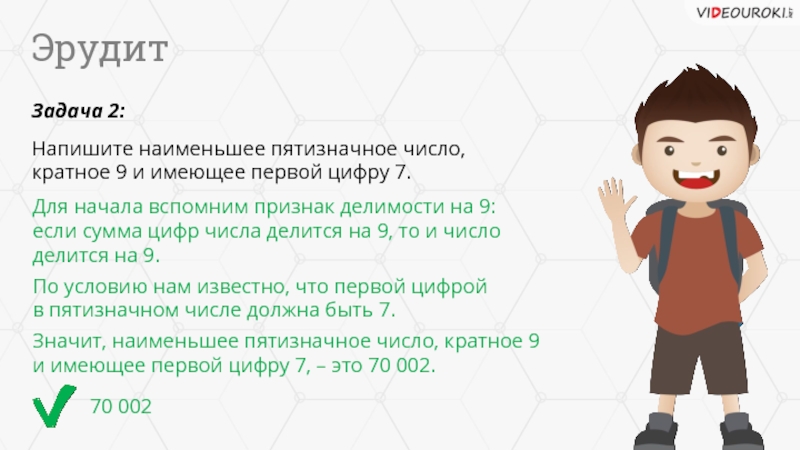 VIDEOUROKI.net

Эрудит

Задача 2:

Напишите наименьшее пятизначное число, кратное 9 и имеющее первой цифру 7.

Для начала вспомним признак делимости на 9: если сумма цифр числа делится на 9, то и число делится на 9.

По условию нам известно, что первой цифрой в пятизначном числе должна быть 7.

Значит, наименьшее пятизначное число, кратное 9 и имеющее первой цифру 7, – это 70 002.

70 002